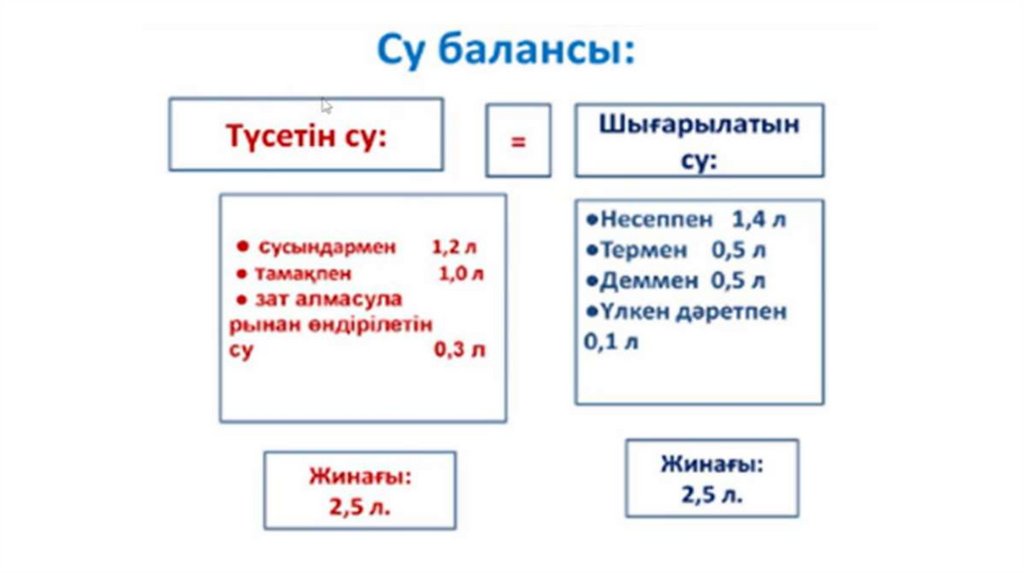 Су балансы:

Түсетін су:

=

Шығарылатын су:

● сусындармен 1,2 л
● тамақпен 1,0 л
● зат алмасула рынан өндірілетін су 0,3 л

●Несеппен 1,4 л
●Термен 0,5 л
●Деммен 0,5 л
●Үлкен дәретпен 0,1 л

Жинағы: 2,5 л.

Жинағы: 2,5 л.